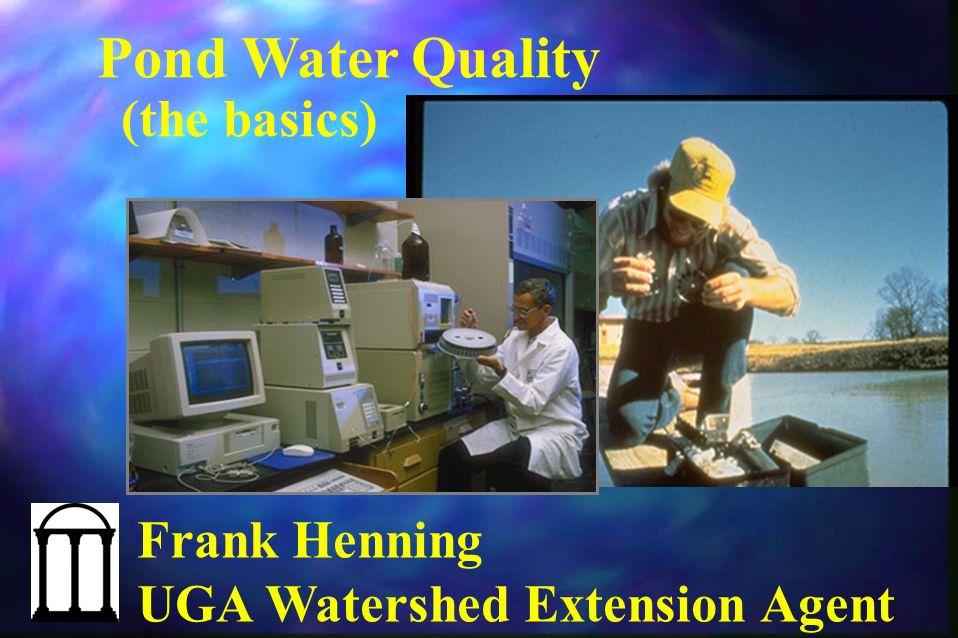 Pond Water Quality
(the basics)

Frank Henning
UGA Watershed Extension Agent